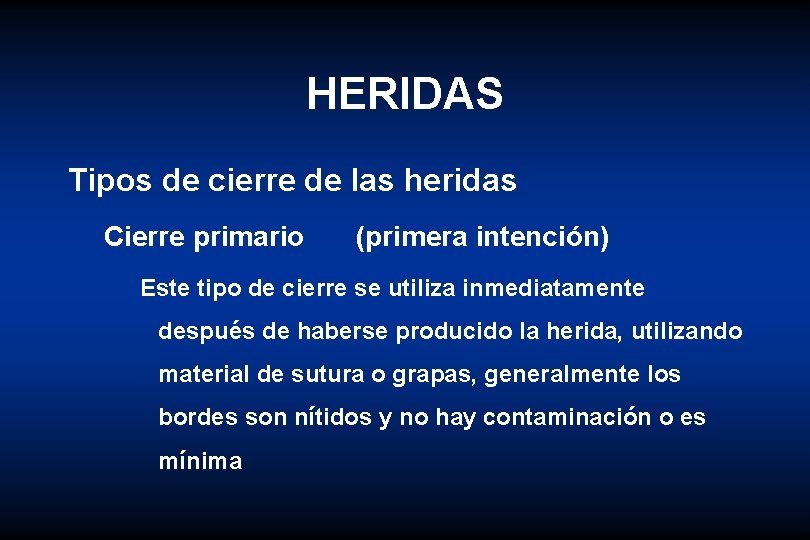 HERIDAS

Tipos de cierre de las heridas

Cierre primario (primera intención)

Este tipo de cierre se utiliza inmediatamente después de haberse producido la herida, utilizando material de sutura o grapas, generalmente los bordes son nítidos y no hay contaminación o es mínima